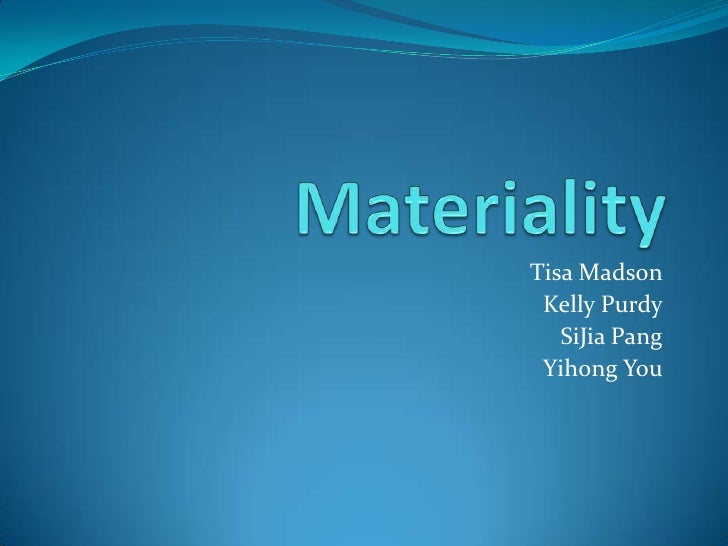 Materiality

Tisa Madson
Kelly Purdy
SiJia Pang
Yihong You